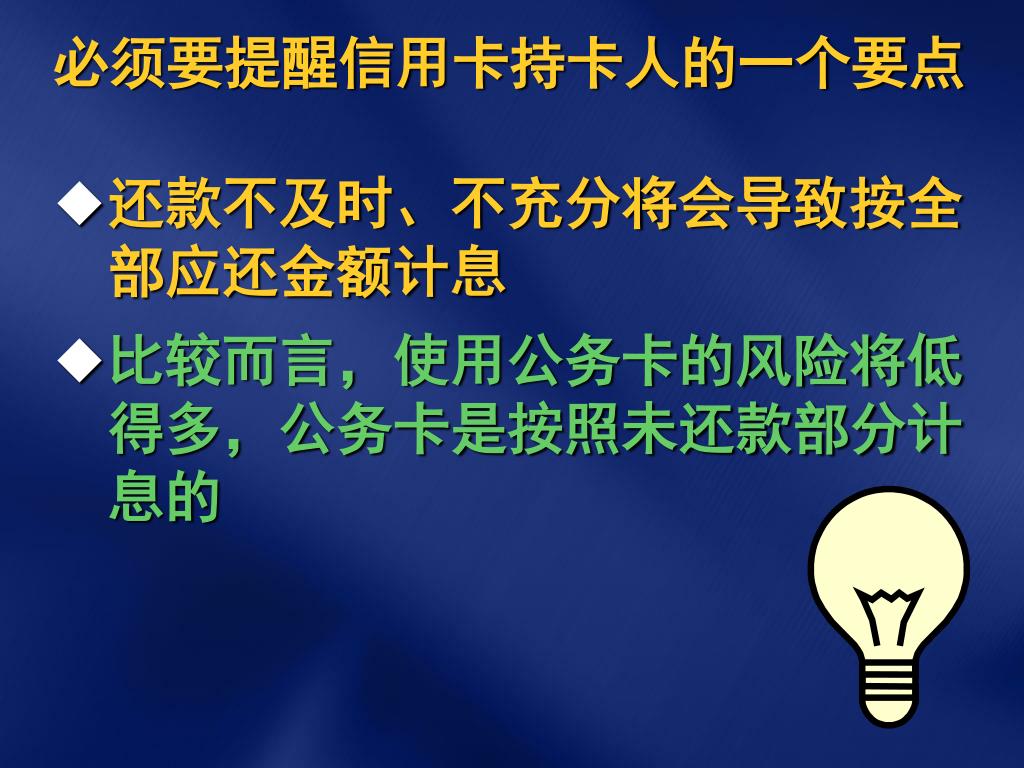 必须要提醒信用卡持卡人的一个要点

◆还款不及时、不充分将会导致按全部应还金额计息

◆比较而言，使用公务卡的风险将低得多，公务卡是按照未还款部分计息的